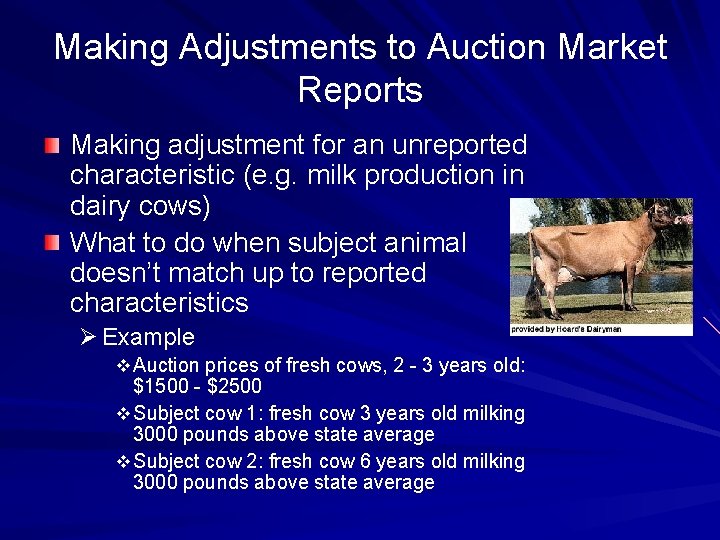 Making Adjustments to Auction Market Reports

Making adjustment for an unreported characteristic (e.g. milk production in dairy cows)

What to do when subject animal doesn't match up to reported characteristics

Example

Auction prices of fresh cows, 2 - 3 years old: \$1500 - \$2500

Subject cow 1: fresh cow 3 years old milking 3000 pounds above state average

Subject cow 2: fresh cow 6 years old milking 3000 pounds above state average

provided by Hoard's Dairyman